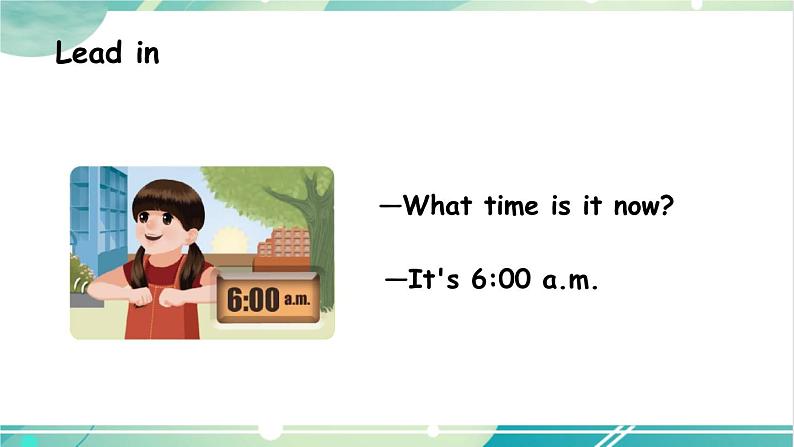 Lead in

6:00 a.m.

—What time is it now?

—It's 6:00 a.m.